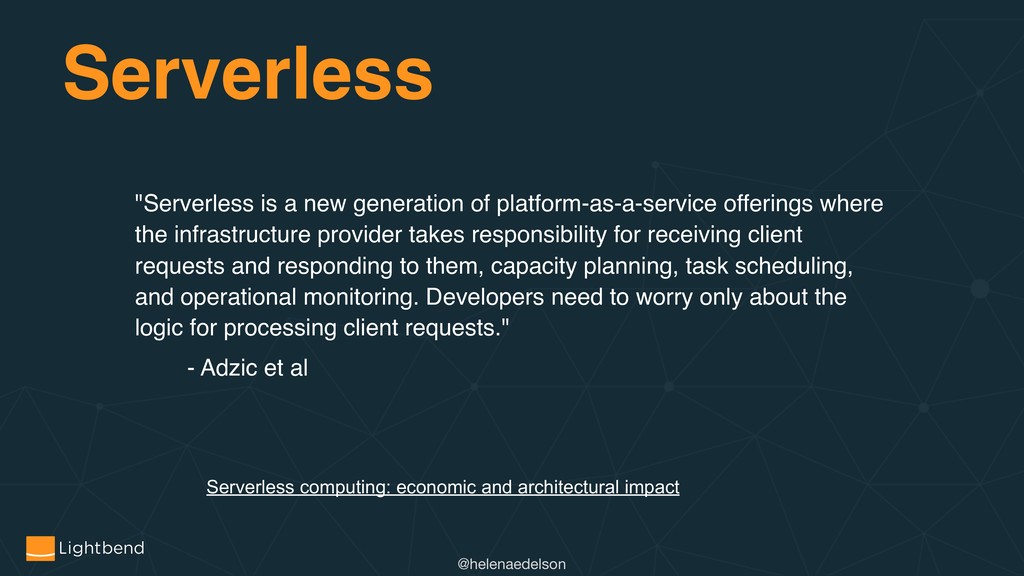 Serverless

"Serverless is a new generation of platform-as-a-service offerings where the infrastructure provider takes responsibility for receiving client requests and responding to them, capacity planning, task scheduling, and operational monitoring. Developers need to worry only about the logic for processing client requests."

- Adzic et al

Serverless computing: economic and architectural impact

Lightbend

@helenaedelson